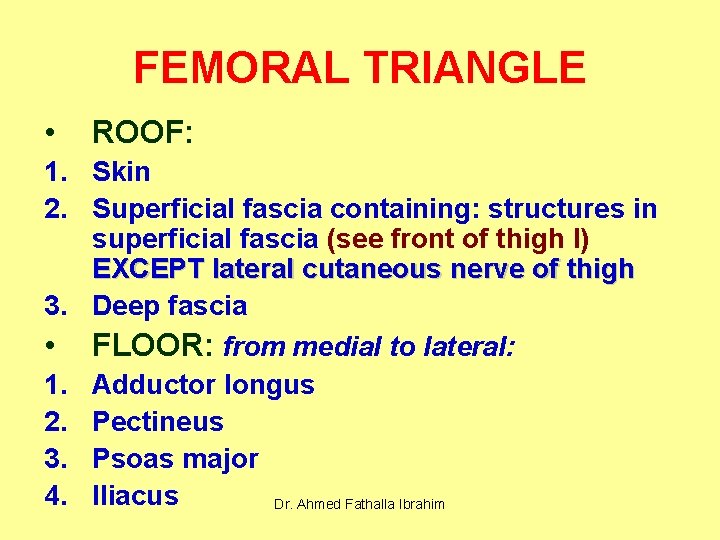 FEMORAL TRIANGLE

• ROOF:
1. Skin
2. Superficial fascia containing: structures in superficial fascia (see front of thigh I) EXCEPT lateral cutaneous nerve of thigh
3. Deep fascia

• FLOOR: from medial to lateral:
1. Adductor longus
2. Pectineus
3. Psoas major
4. Iliacus

Dr. Ahmed Fathalla Ibrahim